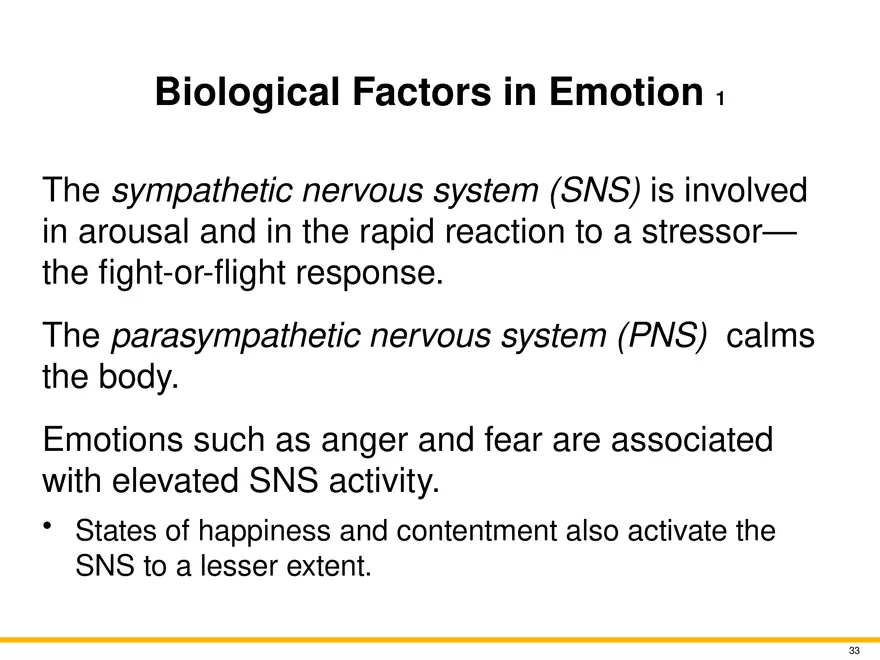 Biological Factors in Emotion 1

The sympathetic nervous system (SNS) is involved in arousal and in the rapid reaction to a stressor—the fight-or-flight response.

The parasympathetic nervous system (PNS) calms the body.

Emotions such as anger and fear are associated with elevated SNS activity.

• States of happiness and contentment also activate the SNS to a lesser extent.

33